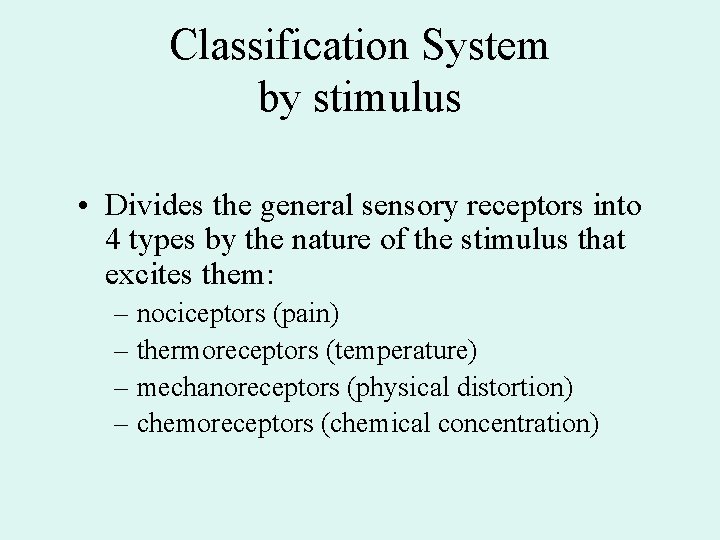 Classification System by stimulus

• Divides the general sensory receptors into 4 types by the nature of the stimulus that excites them:
– nociceptors (pain)
– thermoreceptors (temperature)
– mechanoreceptors (physical distortion)
– chemoreceptors (chemical concentration)